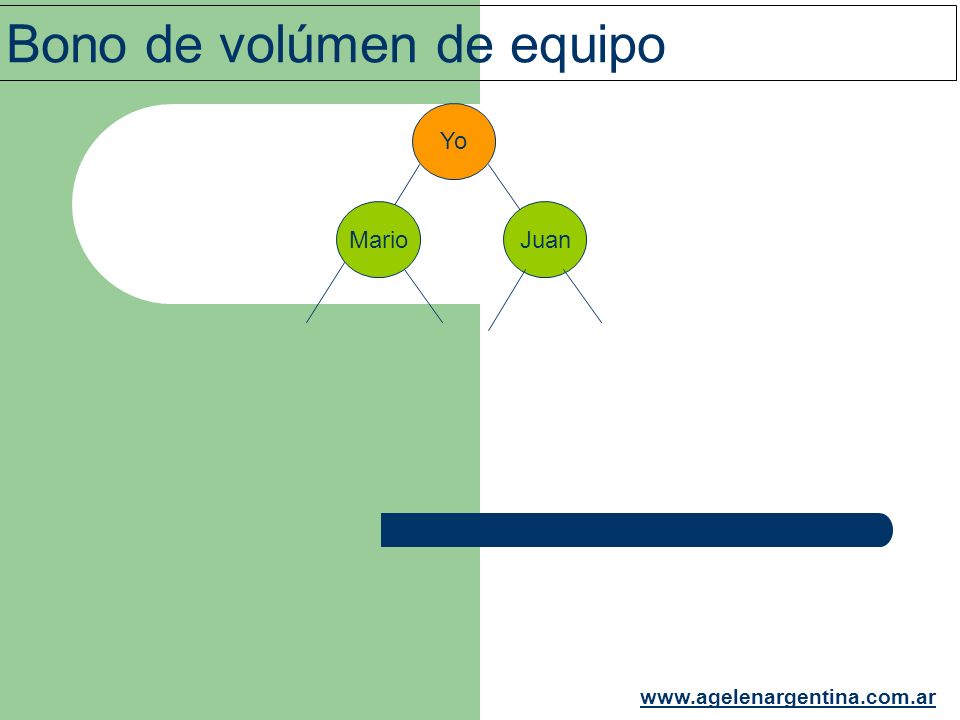 Bono de volúmen de equipo

Yo

Mario

Juan

www.agelenargentina.com.ar